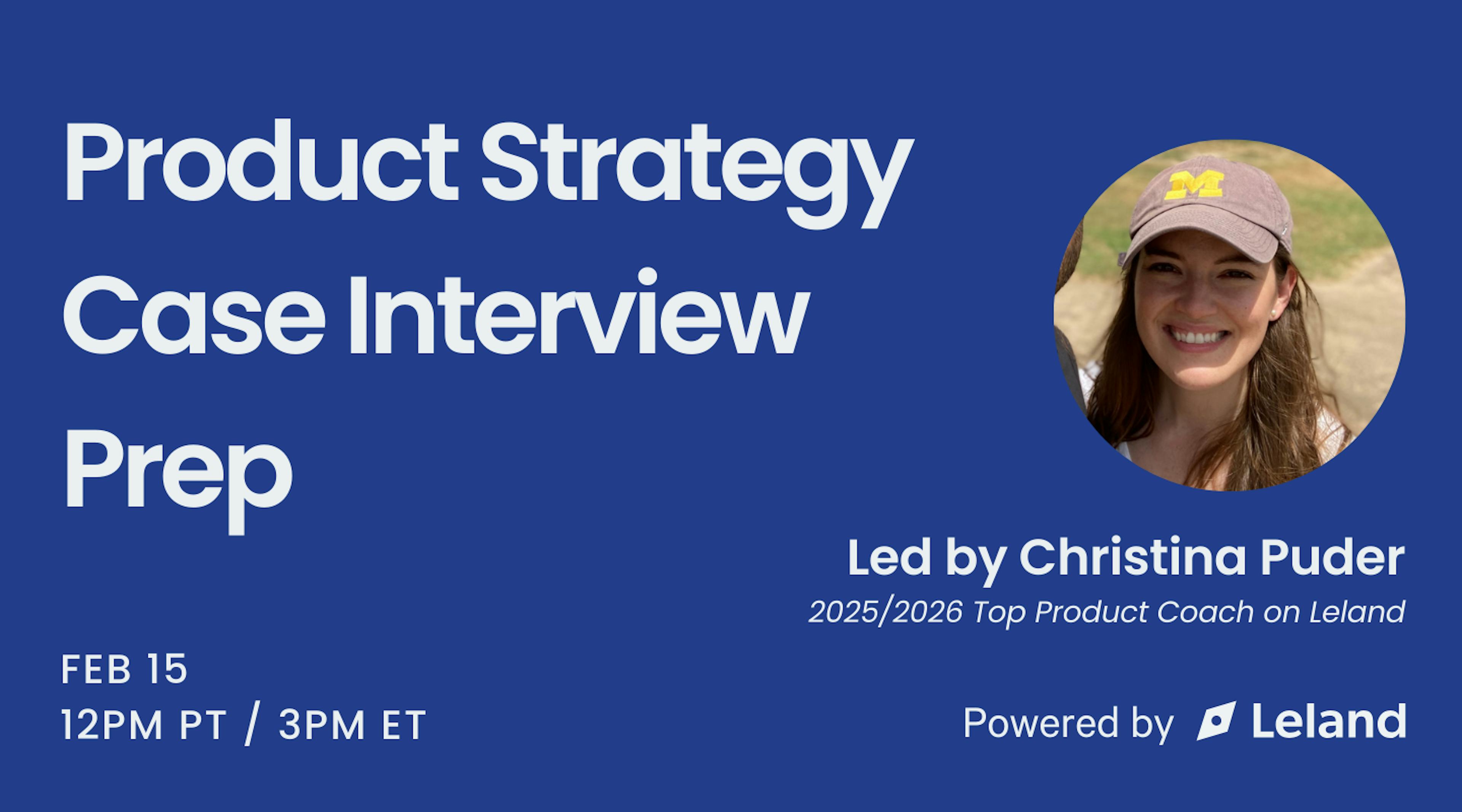 Product Strategy Case Interview Prep

M

Led by Christina Puder
2025/2026 Top Product Coach on Leland

FEB 15
12PM PT / 3PM ET

Powered by Leland